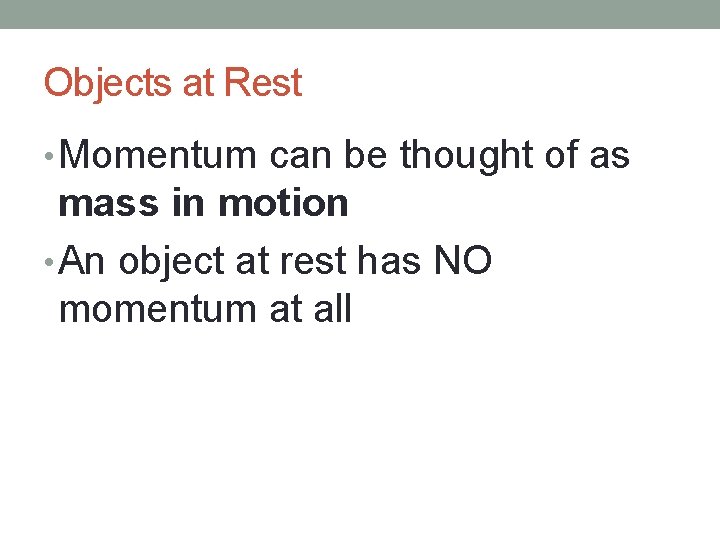 Objects at Rest

• Momentum can be thought of as mass in motion

• An object at rest has NO momentum at all